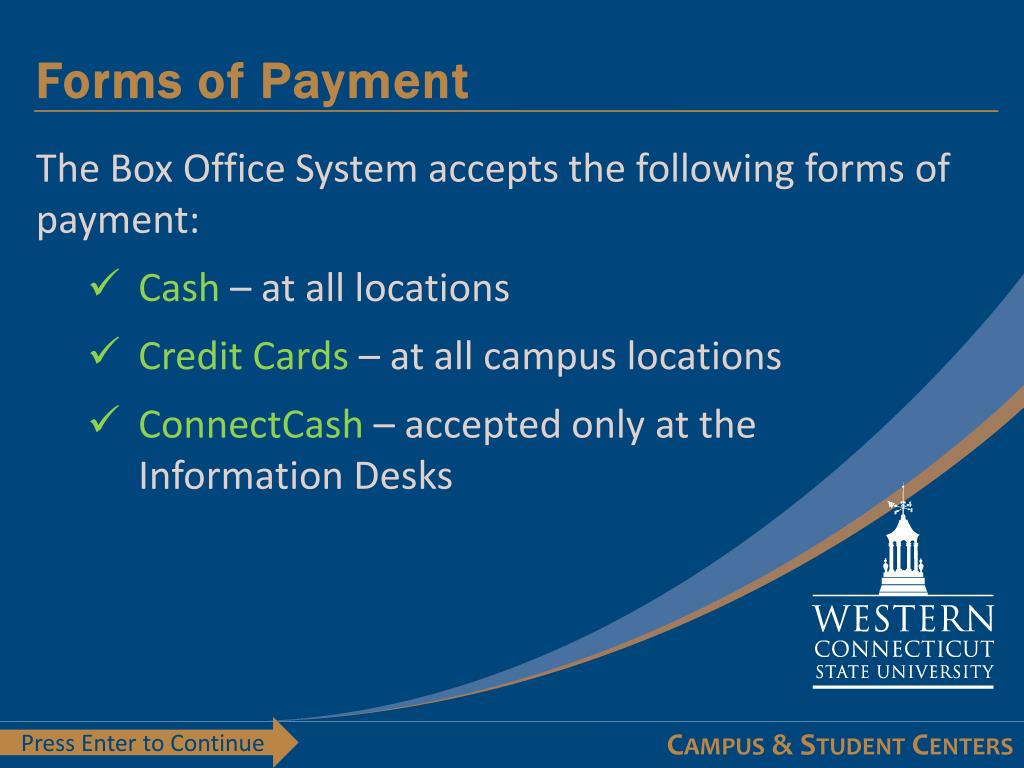 Forms of Payment

The Box Office System accepts the following forms of payment:

✓ Cash – at all locations

✓ Credit Cards – at all campus locations

✓ ConnectCash – accepted only at the Information Desks

WESTERN
CONNECTICUT
STATE UNIVERSITY

Press Enter to Continue

CAMPUS & STUDENT CENTERS